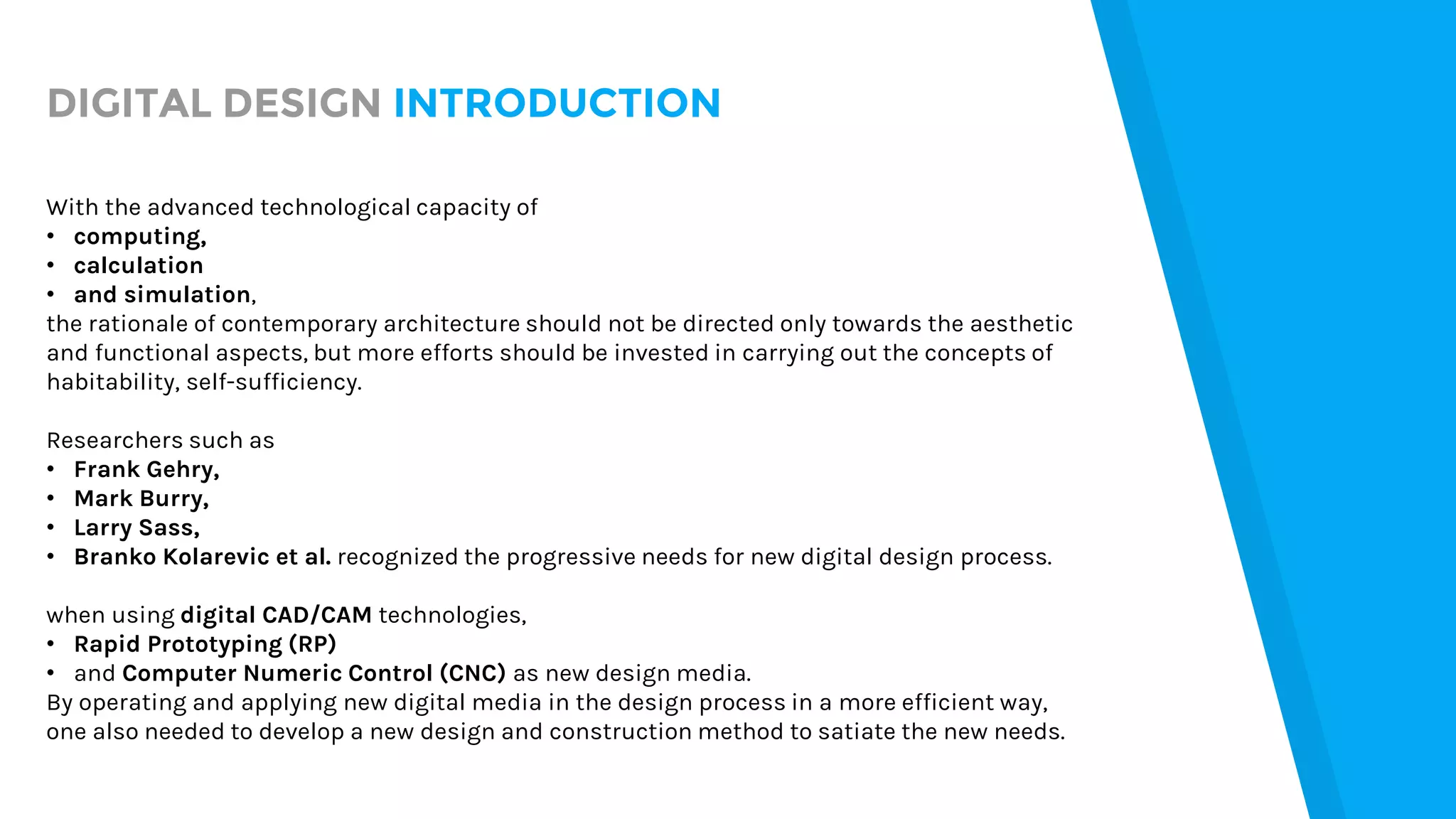 DIGITAL DESIGN INTRODUCTION

With the advanced technological capacity of
• computing,
• calculation
• and simulation,
the rationale of contemporary architecture should not be directed only towards the aesthetic and functional aspects, but more efforts should be invested in carrying out the concepts of habitability, self-sufficiency.

Researchers such as
• Frank Gehry,
• Mark Burry,
• Larry Sass,
• Branko Kolarevic et al. recognized the progressive needs for new digital design process.

when using digital CAD/CAM technologies,
• Rapid Prototyping (RP)
• and Computer Numeric Control (CNC) as new design media.
By operating and applying new digital media in the design process in a more efficient way, one also needed to develop a new design and construction method to satiate the new needs.